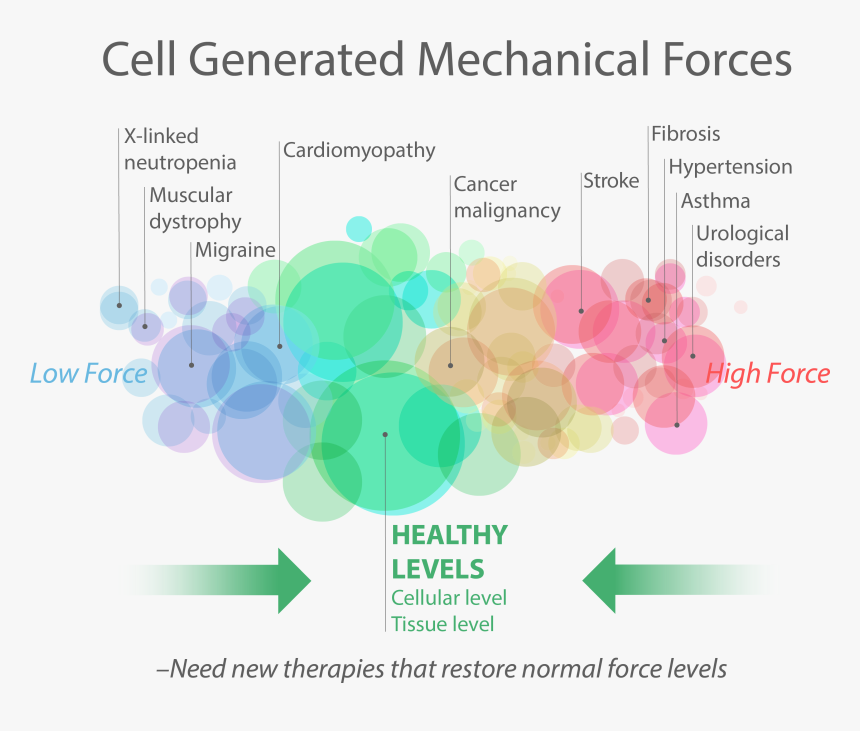 Cell Generated Mechanical Forces

X-linked neutropenia

Muscular dystrophy

Migraine

Cardiomyopathy

Cancer malignancy

Stroke

Fibrosis

Hypertension

Asthma

Urological disorders

Low Force

High Force

HEALTHY LEVELS
Cellular level
Tissue level

–Need new therapies that restore normal force levels